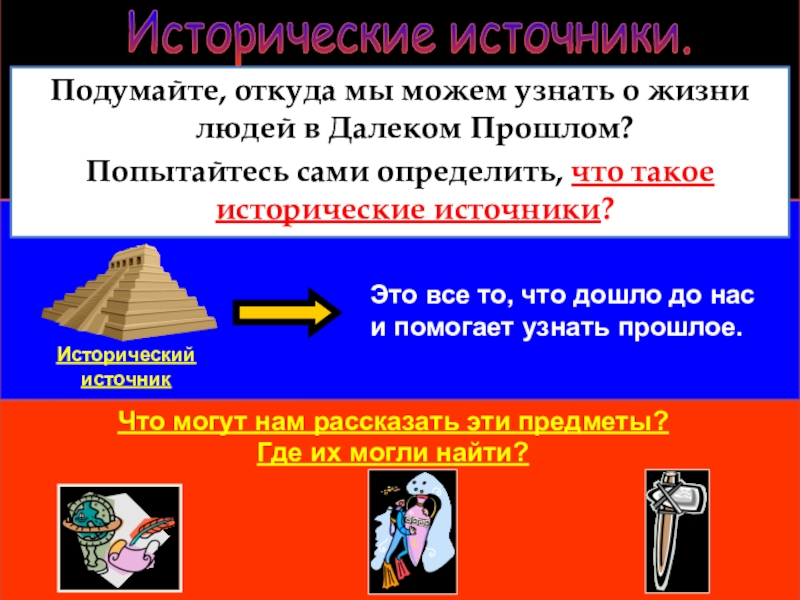 Исторические источники.

Подумайте, откуда мы можем узнать о жизни людей в Далеком Прошлом?

Попытайтесь сами определить, что такое исторические источники?

Исторический источник

Это все то, что дошло до нас и помогает узнать прошлое.

Что могут нам рассказать эти предметы?
Где их могли найти?